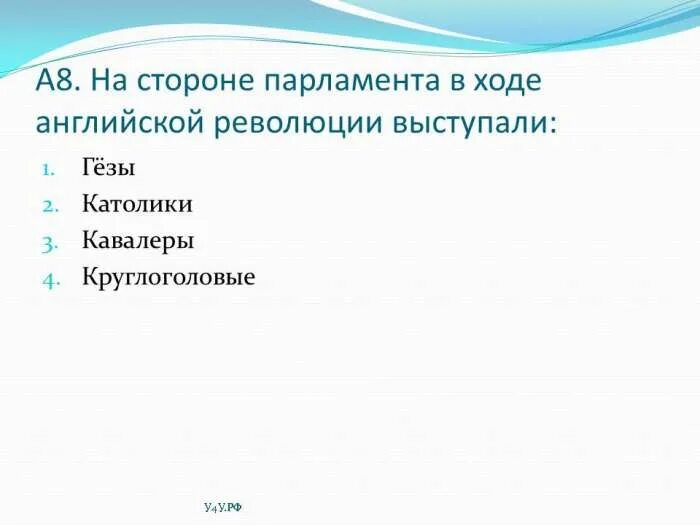 А8. На стороне парламента в ходе английской революции выступали:

1. Гёзы
2. Католики
3. Кавалеры
4. Круглоголовые

У4У.РФ